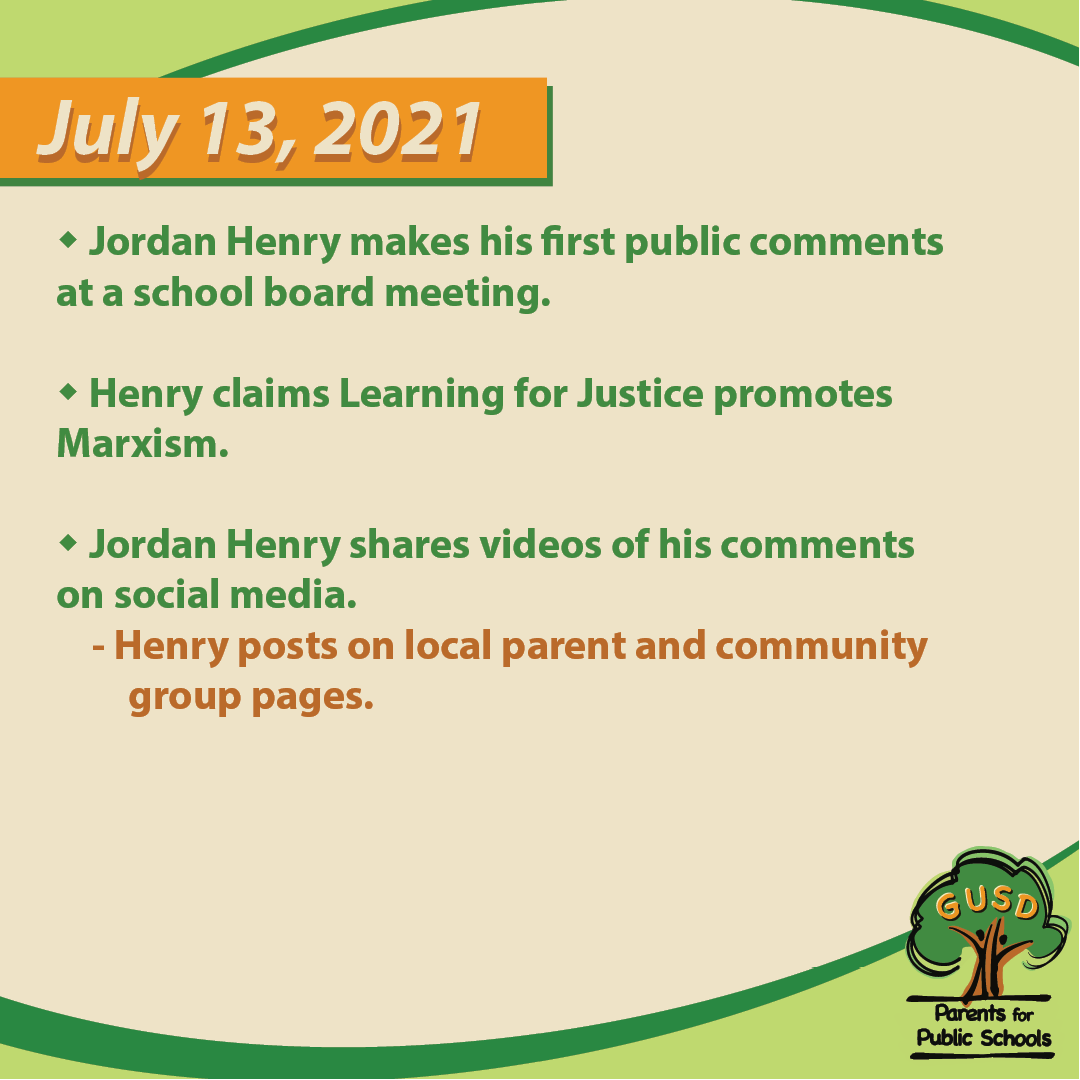 July 13, 2021

◆ Jordan Henry makes his first public comments at a school board meeting.

◆ Henry claims Learning for Justice promotes Marxism.

◆ Jordan Henry shares videos of his comments on social media.
- Henry posts on local parent and community group pages.

GUSD
Parents for Public Schools